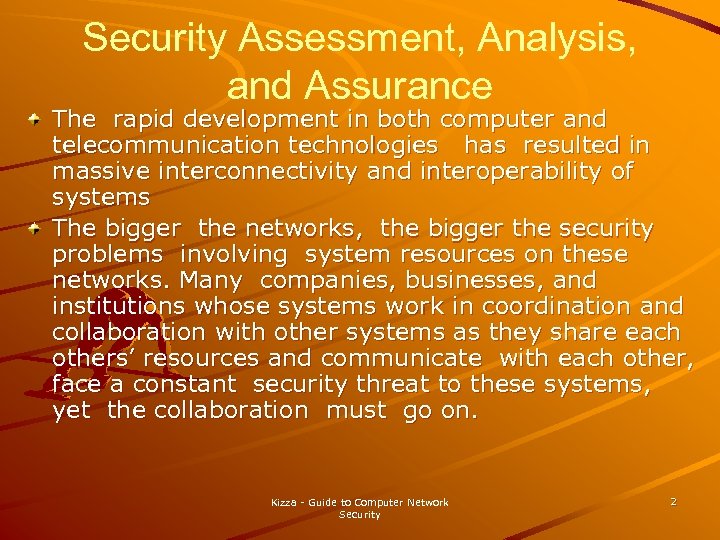 Security Assessment, Analysis, and Assurance

The rapid development in both computer and telecommunication technologies has resulted in massive interconnectivity and interoperability of systems

The bigger the networks, the bigger the security problems involving system resources on these networks. Many companies, businesses, and institutions whose systems work in coordination and collaboration with other systems as they share each others' resources and communicate with each other, face a constant security threat to these systems, yet the collaboration must go on.

Kizza - Guide to Computer Network Security

2